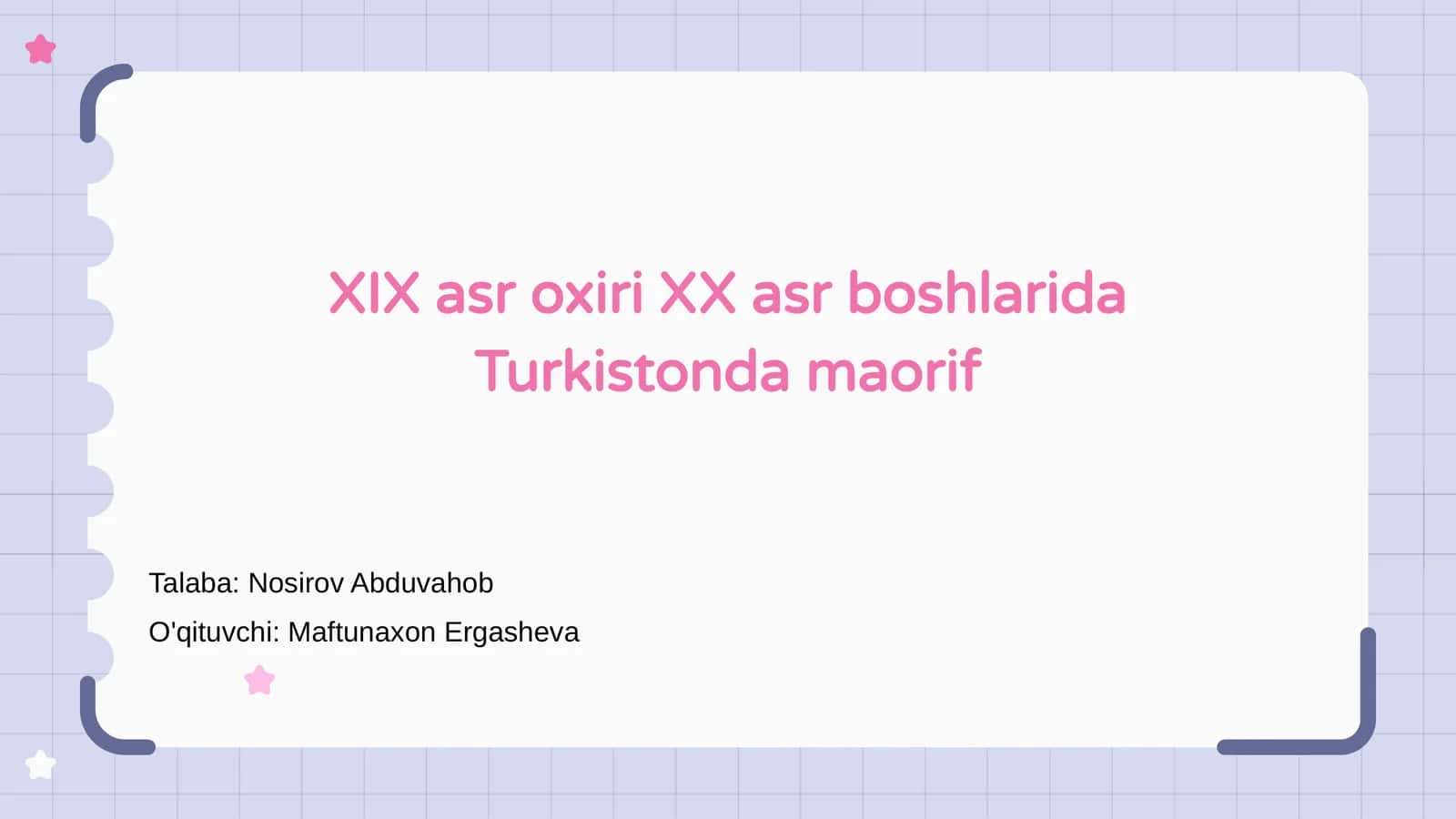 XIX asr oxiri XX asr boshlarida Turkistonda maorif

Talaba: Nosirov Abduvahob

O'qituvchi: Maftunaxon Ergasheva